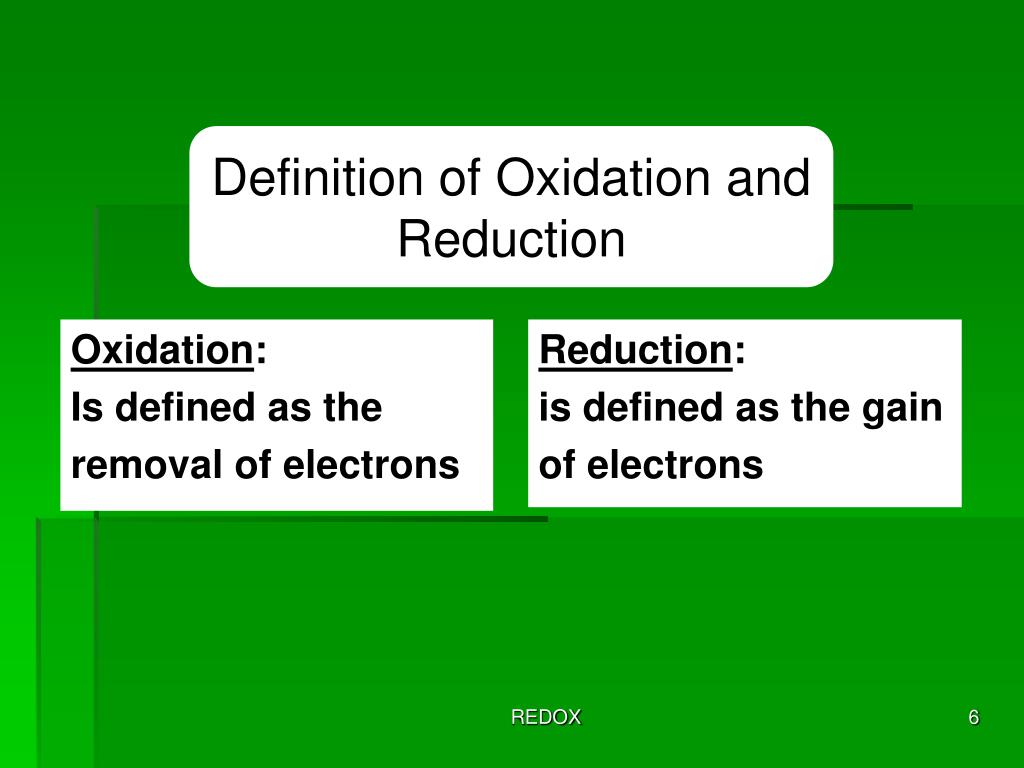 Definition of Oxidation and Reduction

Oxidation:
Is defined as the removal of electrons

Reduction:
is defined as the gain of electrons

REDOX

6